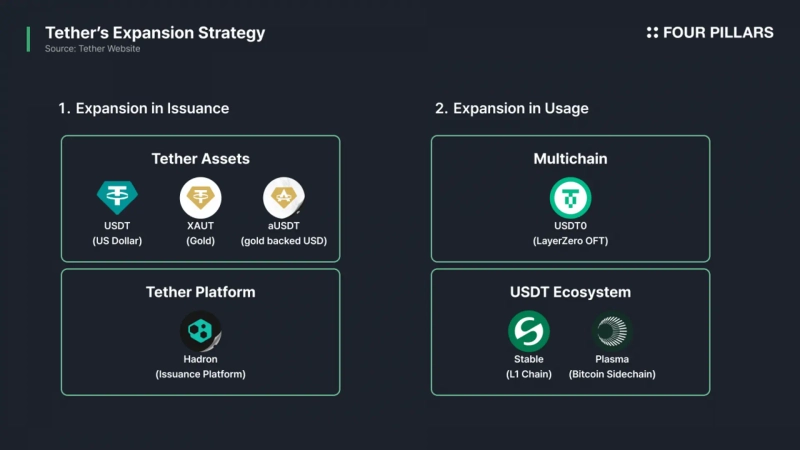 Tether's Expansion Strategy
Source: Tether Website

FOUR PILLARS

1. Expansion in Issuance

Tether Assets

USDT
(US Dollar)

XAUT
(Gold)

aUSDT
(gold backed USD)

Tether Platform

Hadron
(Issuance Platform)

2. Expansion in Usage

Multichain

USDT0
(LayerZero OFT)

USDT Ecosystem

Stable
(L1 Chain)

Plasma
(Bitcoin Sidechain)